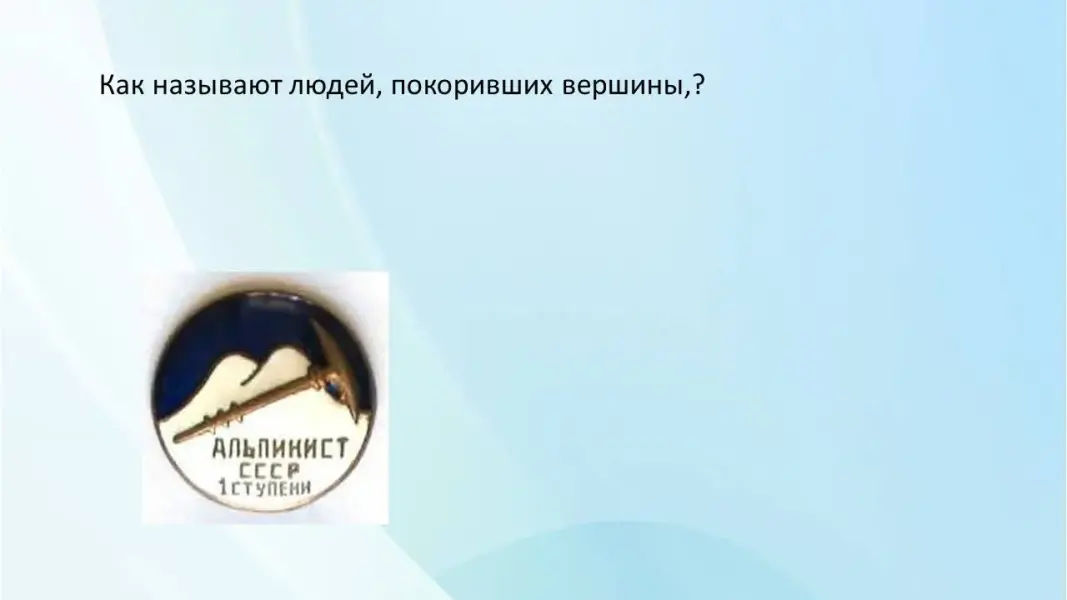 Как называют людей, покоривших вершины,?

АЛЬПИНИСТ
СССР
1 СТУПЕНИ